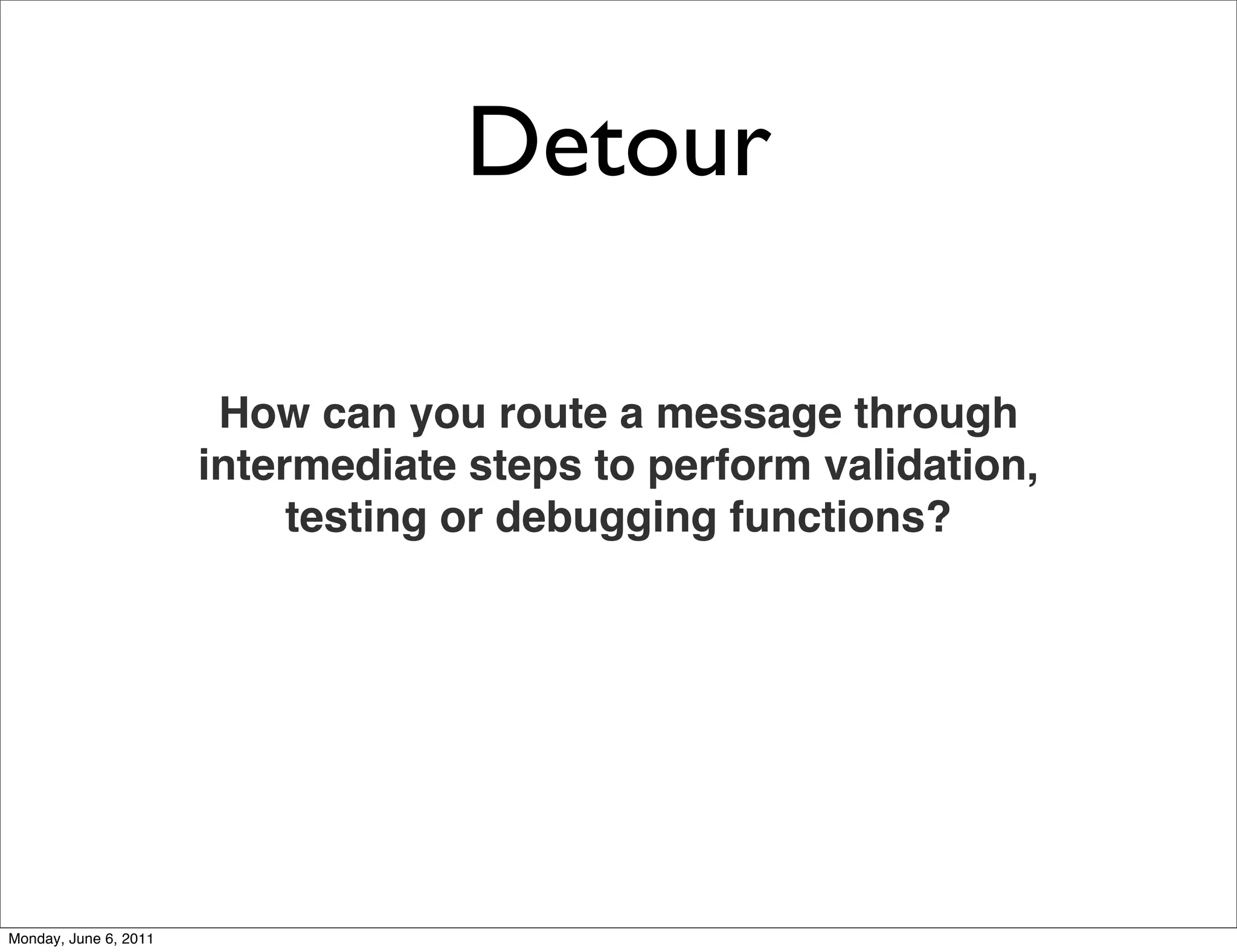 Detour

How can you route a message through intermediate steps to perform validation, testing or debugging functions?

Monday, June 6, 2011